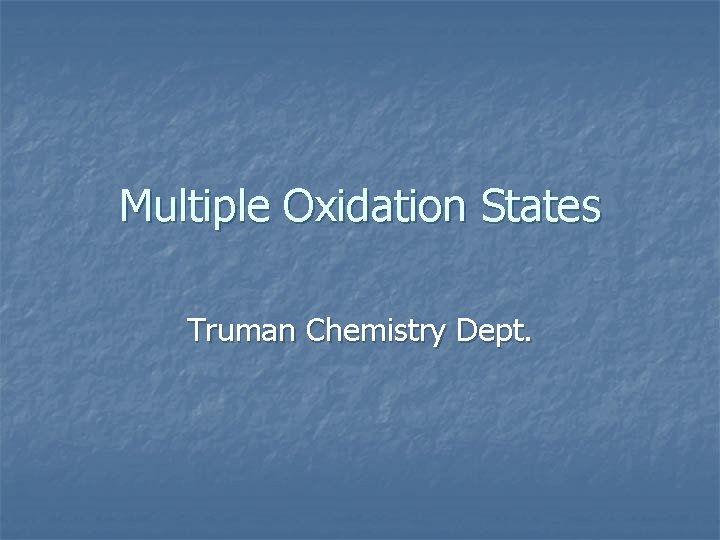 Multiple Oxidation States

Truman Chemistry Dept.